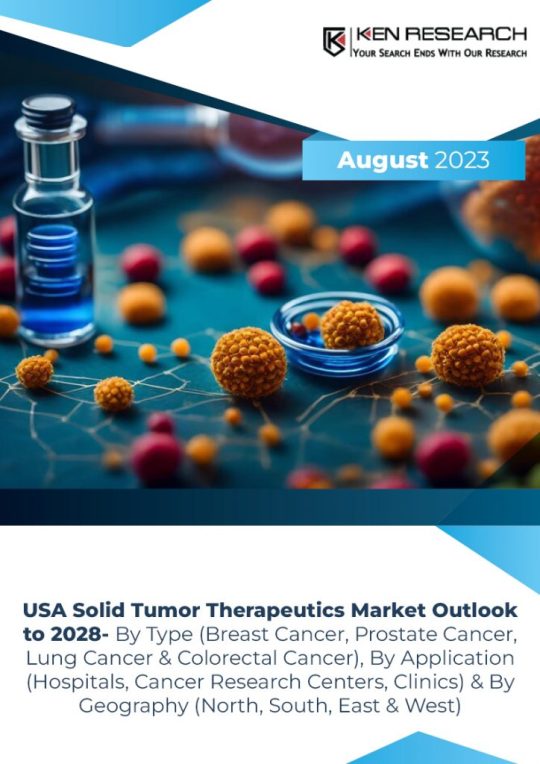 KEN RESEARCH
YOUR SEARCH ENDS WITH OUR RESEARCH

August 2023

USA Solid Tumor Therapeutics Market Outlook to 2028- By Type (Breast Cancer, Prostate Cancer, Lung Cancer & Colorectal Cancer), By Application (Hospitals, Cancer Research Centers, Clinics) & By Geography (North, South, East & West)